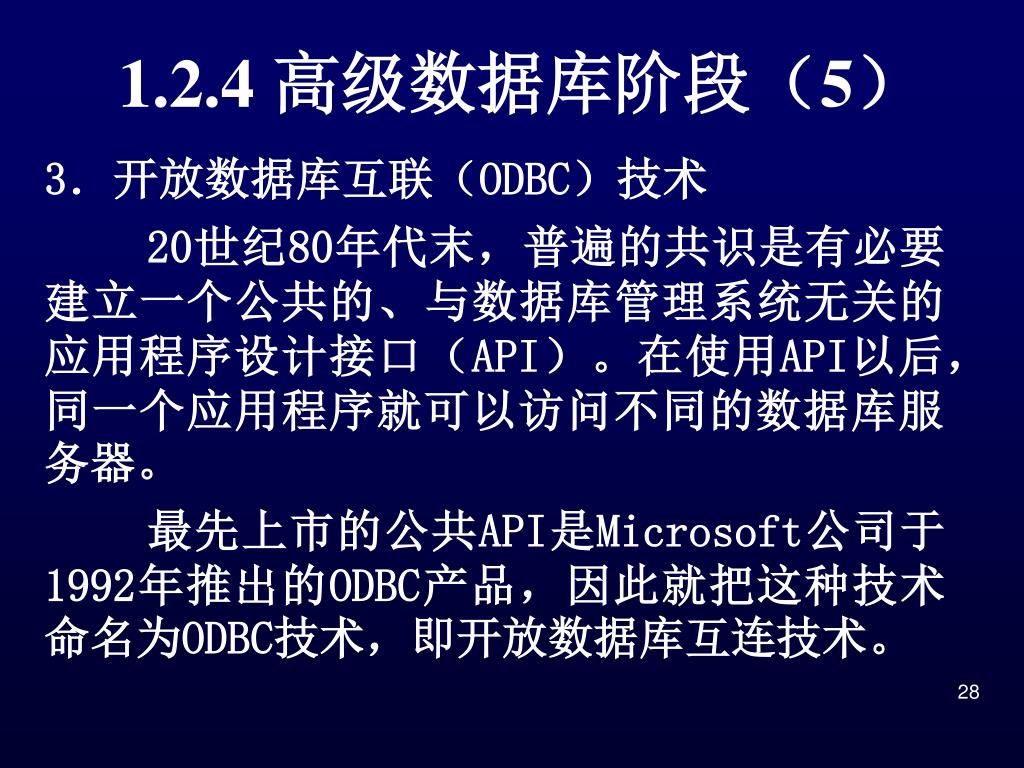 1.2.4 高级数据库阶段（5）

3．开放数据库互联（ODBC）技术

20世纪80年代末，普遍的共识是有必要建立一个公共的、与数据库管理系统无关的应用程序设计接口（API）。在使用API以后，同一个应用程序就可以访问不同的数据库服务器。

最先上市的公共API是Microsoft公司于1992年推出的ODBC产品，因此就把这种技术命名为ODBC技术，即开放数据库互连技术。

28